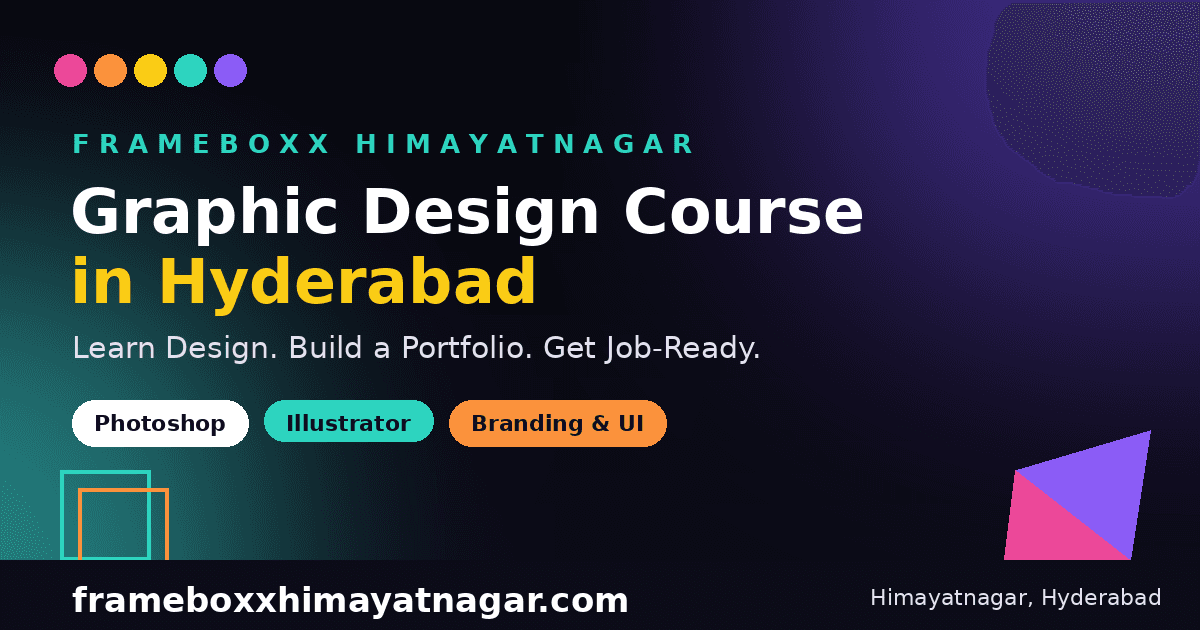 FRAMEBOXX HIMAYATNAGAR

Graphic Design Course in Hyderabad

Learn Design. Build a Portfolio. Get Job-Ready.

Photoshop
Illustrator
Branding & UI

frameboxxhimayatnagar.com

Himayatnagar, Hyderabad